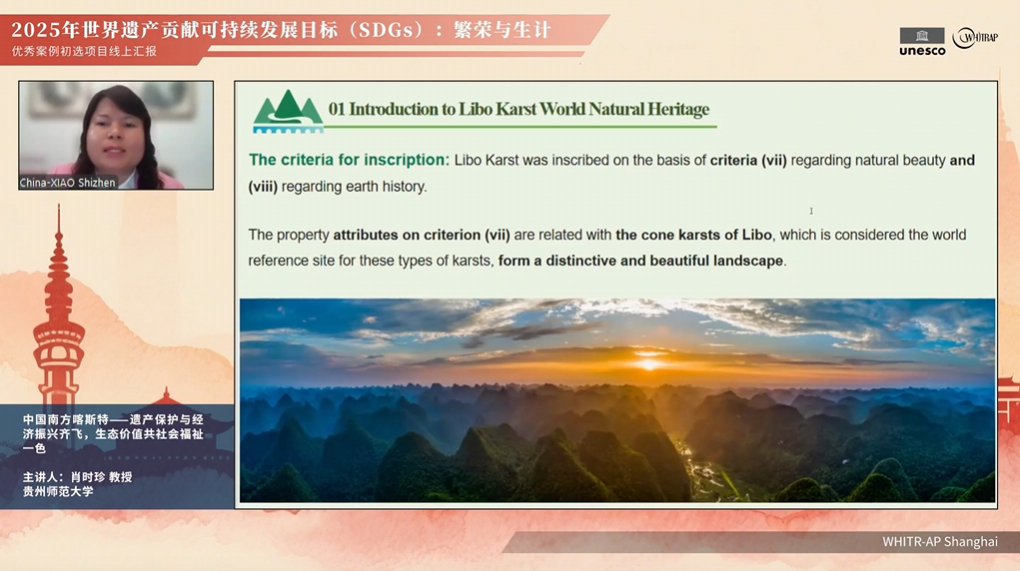 2025年世界遗产贡献可持续发展目标（SDGs）：繁荣与生计
优秀案例初选项目线上汇报

unesco
WHITRAP

China-XIAO Shizhen

01 Introduction to Libo Karst World Natural Heritage

The criteria for inscription: Libo Karst was inscribed on the basis of criteria (vii) regarding natural beauty and (viii) regarding earth history.

The property attributes on criterion (vii) are related with the cone karsts of Libo, which is considered the world reference site for these types of karsts, form a distinctive and beautiful landscape.

中国南方喀斯特——遗产保护与经济振兴齐飞，生态价值共社会福祉一色

主讲人：肖时珍 教授
贵州师范大学

WHITR-AP Shanghai